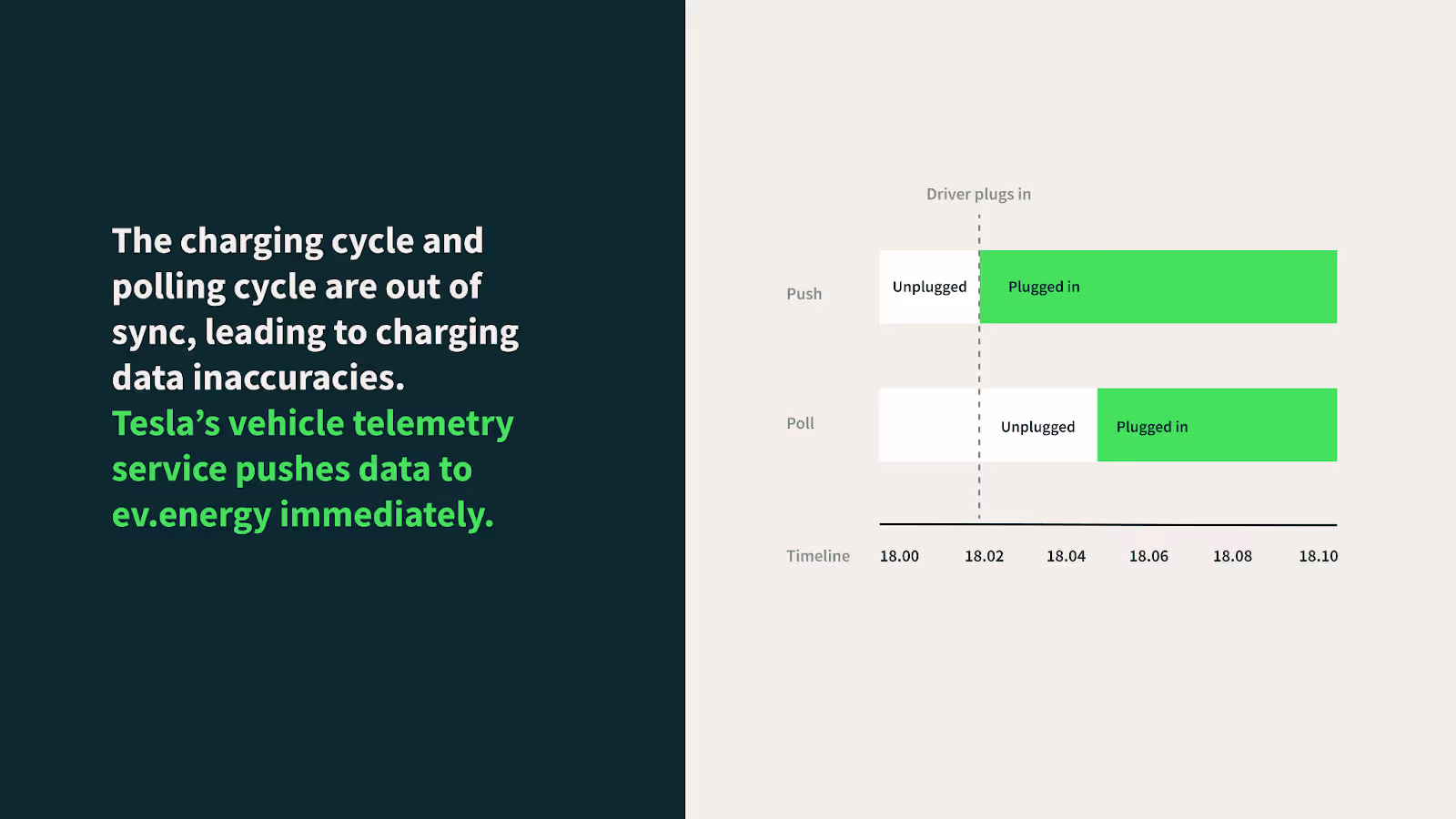 The charging cycle and polling cycle are out of sync, leading to charging data inaccuracies. Tesla's vehicle telemetry service pushes data to ev.energy immediately.

Driver plugs in

Push

Unplugged

Plugged in

Poll

Unplugged

Plugged in

Timeline

18.00

18.02

18.04

18.06

18.08

18.10